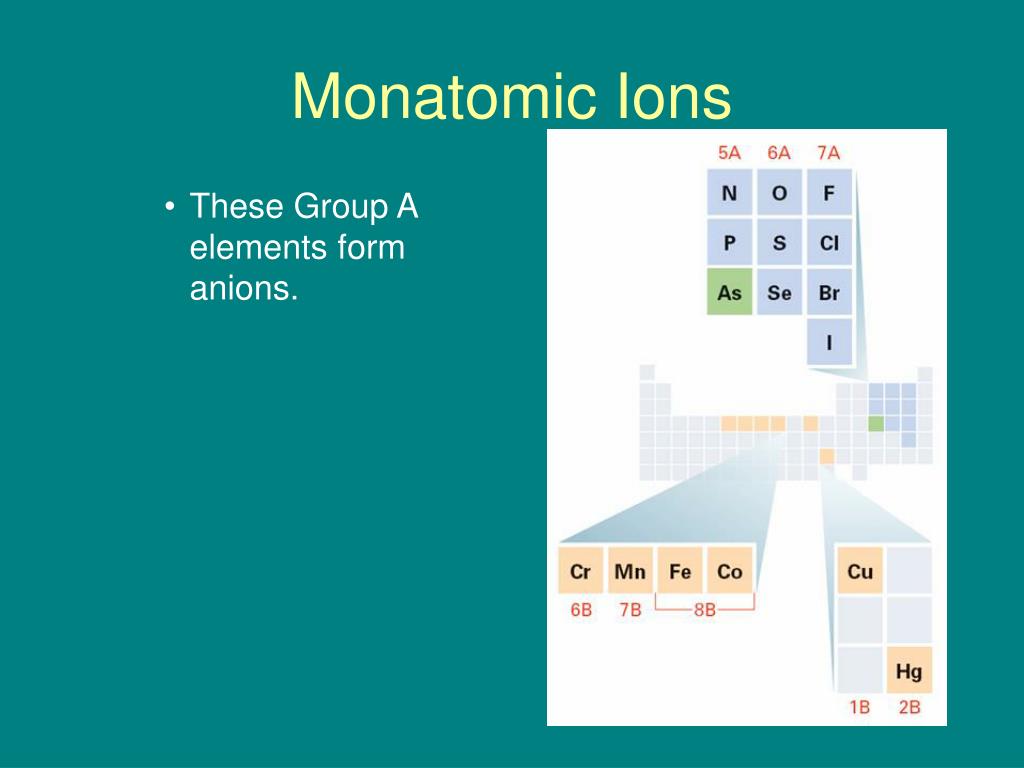 Monatomic Ions

• These Group A elements form anions.

5A 6A 7A

N O F

P S Cl

As Se Br

I

Cr Mn Fe Co

6B 7B 8B

Cu

Hg

1B 2B